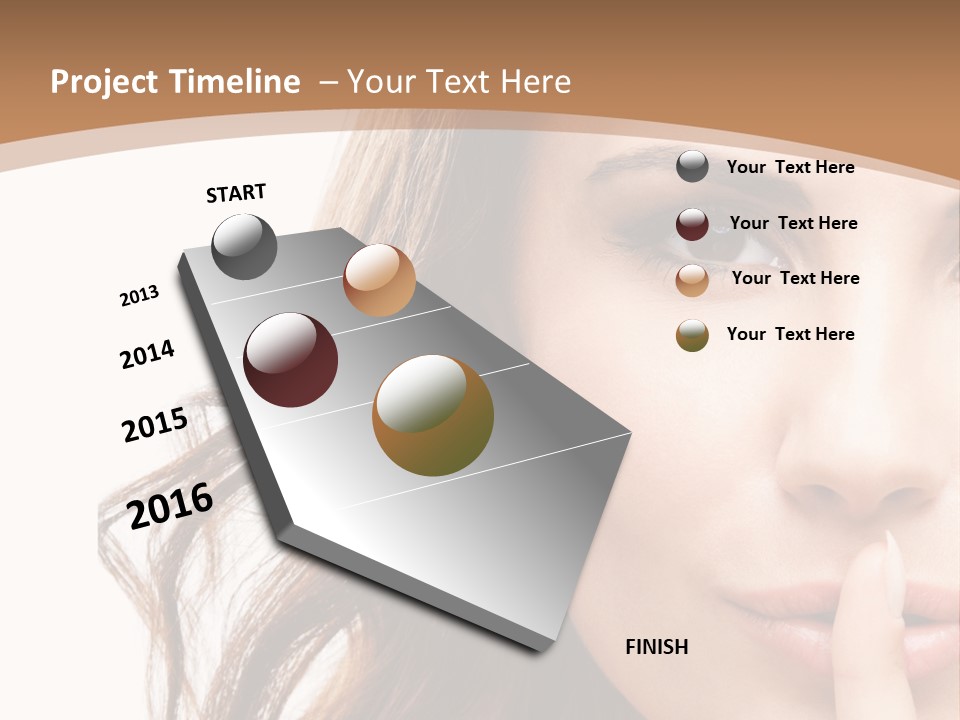 Project Timeline – Your Text Here

START

2013

2014

2015

2016

FINISH

Your Text Here

Your Text Here

Your Text Here

Your Text Here